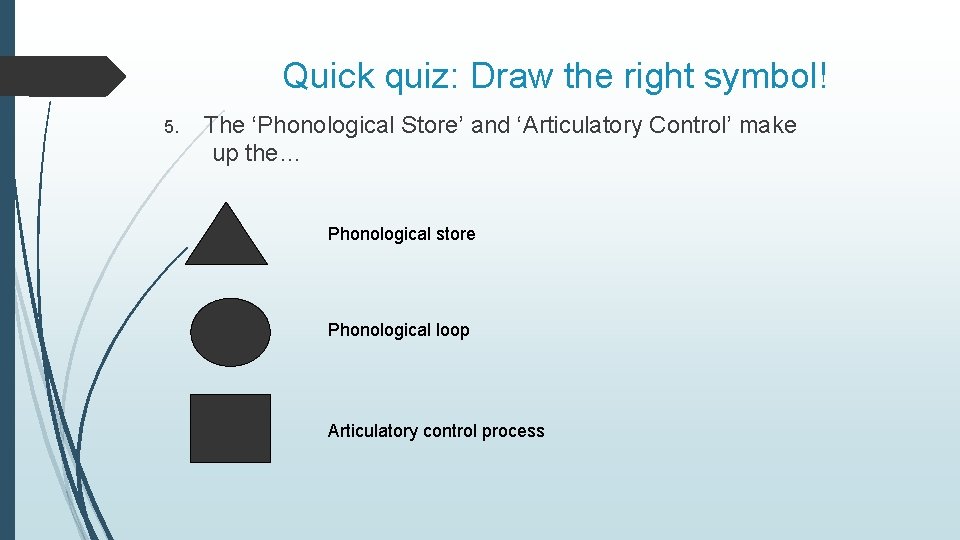 Quick quiz: Draw the right symbol!

5. The ‘Phonological Store’ and ‘Articulatory Control’ make up the…

Phonological store

Phonological loop

Articulatory control process